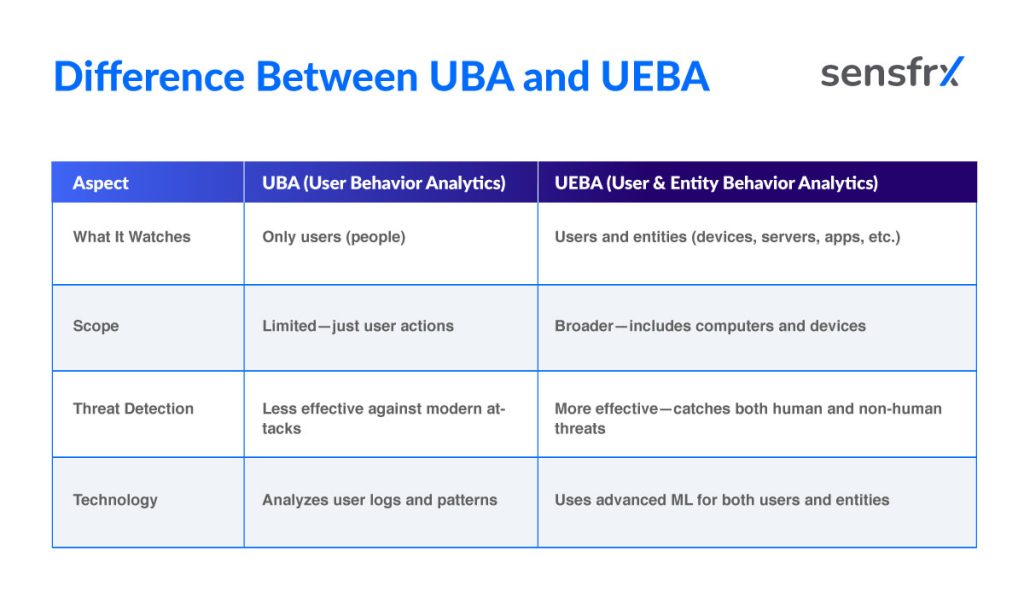 Difference Between UBA and UEBA

sensfrx

| Aspect | UBA (User Behavior Analytics) | UEBA (User & Entity Behavior Analytics) |
|---|---|---|
| What It Watches | Only users (people) | Users and entities (devices, servers, apps, etc.) |
| Scope | Limited—just user actions | Broader—includes computers and devices |
| Threat Detection | Less effective against modern attacks | More effective—catches both human and non-human threats |
| Technology | Analyzes user logs and patterns | Uses advanced ML for both users and entities |